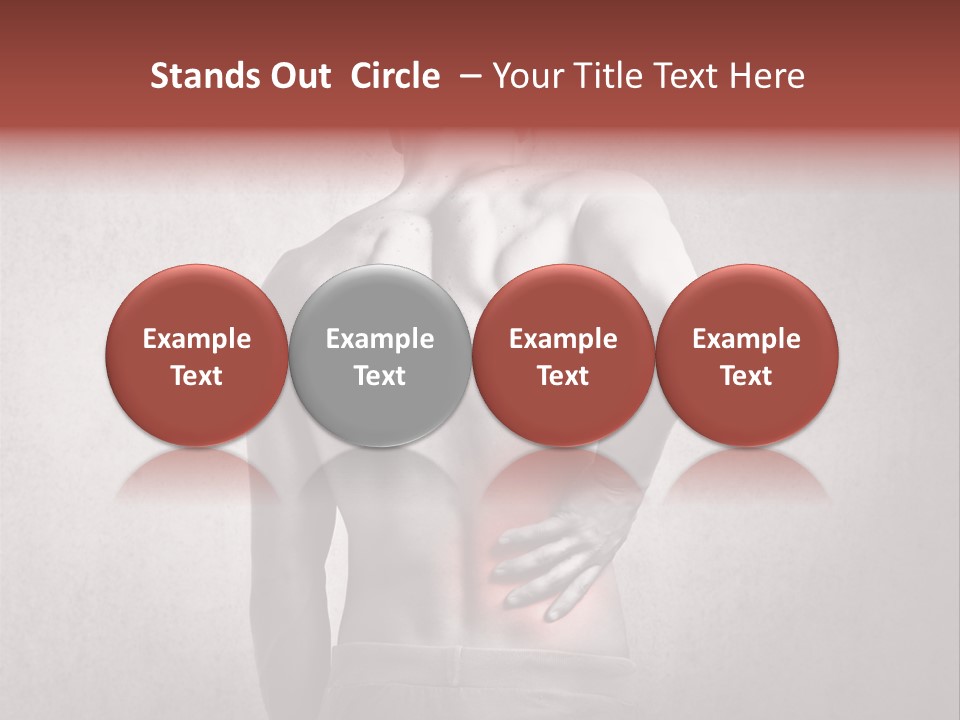 Stands Out Circle – Your Title Text Here

Example Text

Example Text

Example Text

Example Text